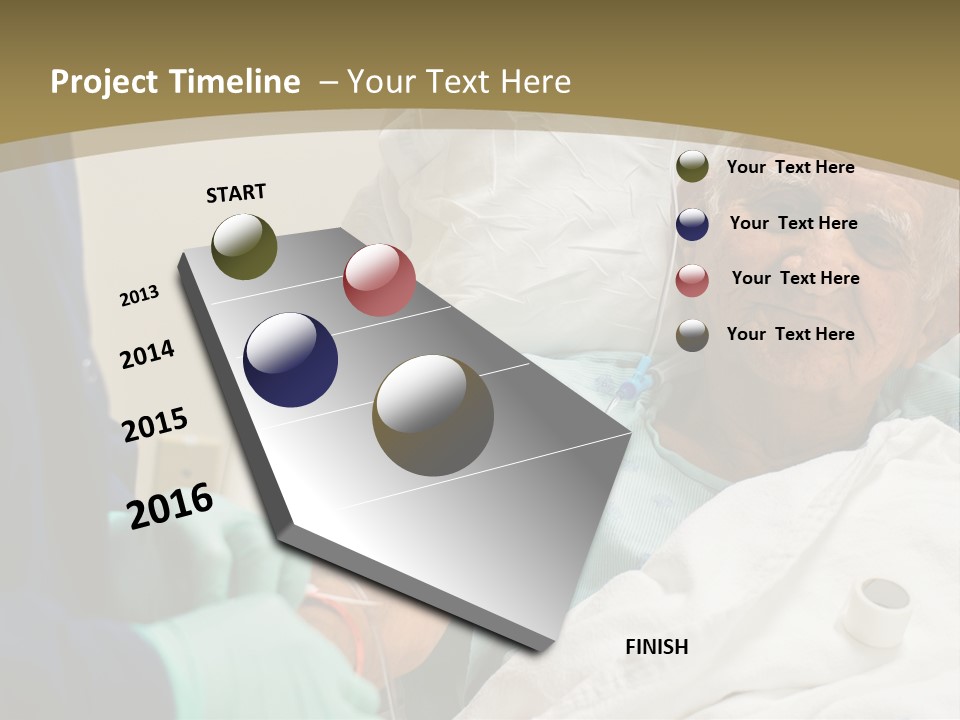 Project Timeline – Your Text Here

START

2013

2014

2015

2016

FINISH

Your Text Here

Your Text Here

Your Text Here

Your Text Here